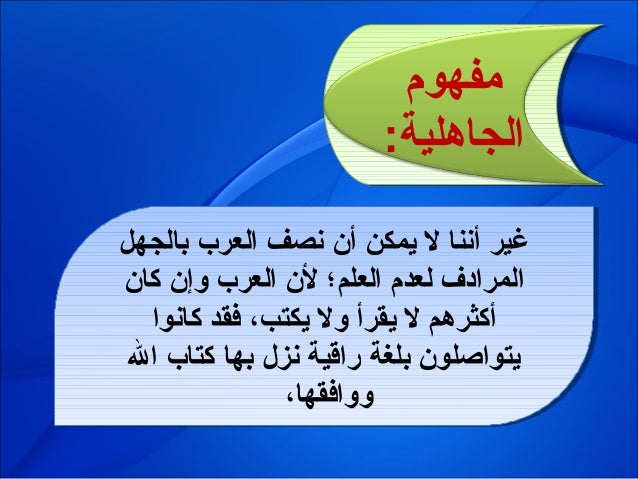 مفهوم الجاهلية:

غير أننا لا يمكن أن نصف العرب بالجهل المرادف لعدم العلم؛ لأن العرب وإن كان أكثرهم لا يقرأ ولا يكتب، فقد كانوا يتواصلون بلغة راقية نزل بها كتاب الله ووافقها،